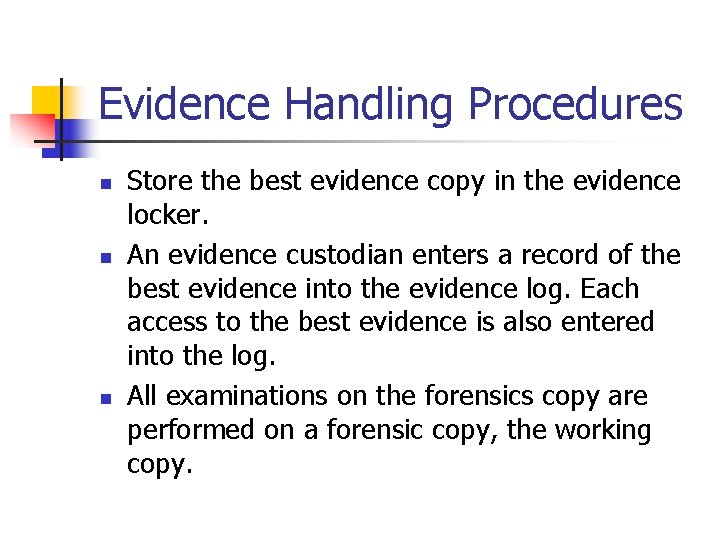 Evidence Handling Procedures

- Store the best evidence copy in the evidence locker.
- An evidence custodian enters a record of the best evidence into the evidence log. Each access to the best evidence is also entered into the log.
- All examinations on the forensics copy are performed on a forensic copy, the working copy.